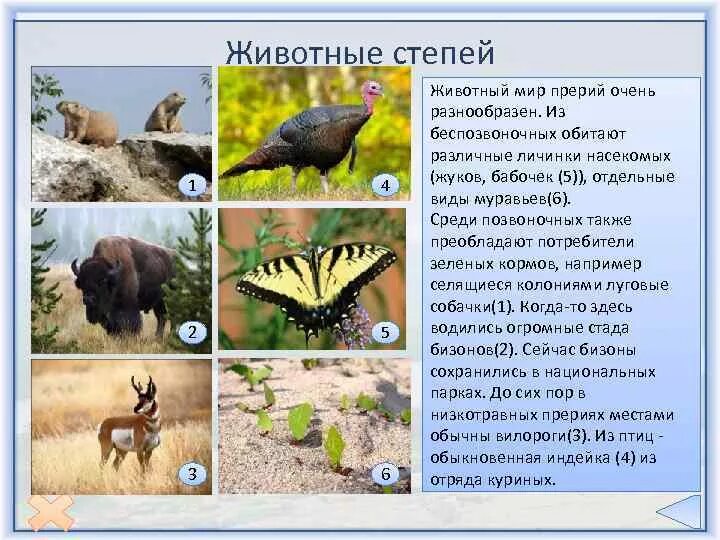 Животные степей

1

4

2

5

3

6

Животный мир прерий очень разнообразен. Из беспозвоночных обитают различные личинки насекомых (жуков, бабочек (5)), отдельные виды муравьев(6).
Среди позвоночных также преобладают потребители зеленых кормов, например селящиеся колониями луговые собачки(1). Когда-то здесь водились огромные стада бизонов(2). Сейчас бизоны сохранились в национальных парках. До сих пор в низкотравных прериях местами обычны вилороги(3). Из птиц - обыкновенная индейка (4) из отряда куриных.